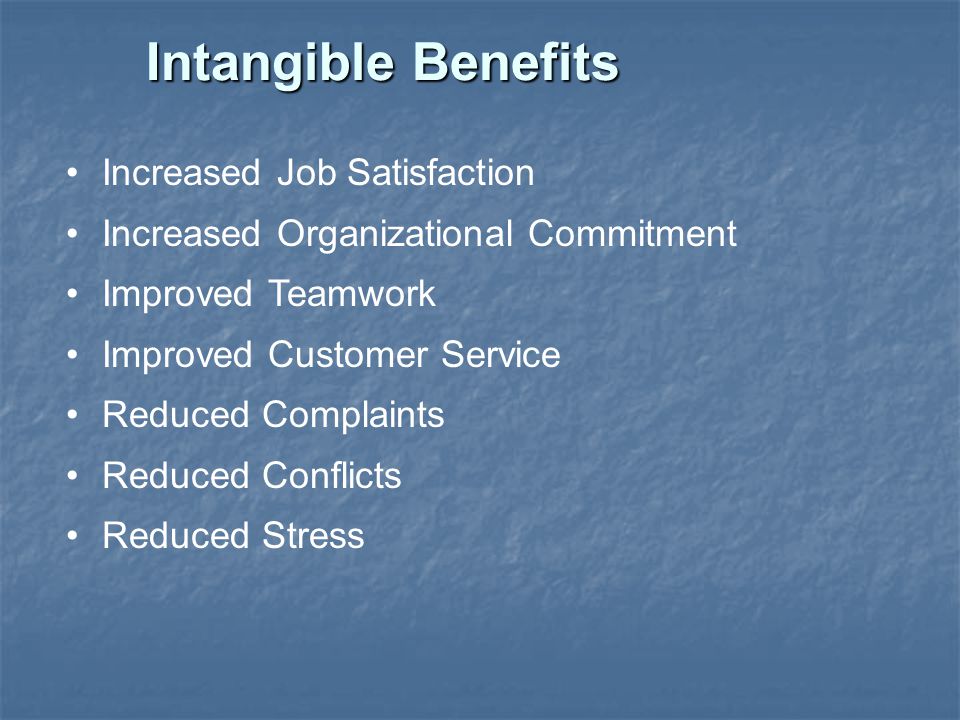 Intangible Benefits

• Increased Job Satisfaction
• Increased Organizational Commitment
• Improved Teamwork
• Improved Customer Service
• Reduced Complaints
• Reduced Conflicts
• Reduced Stress